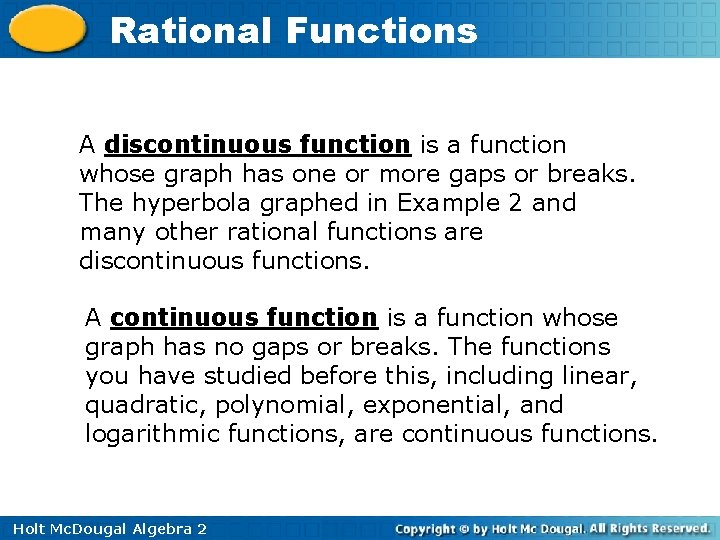 Rational Functions

A discontinuous function is a function whose graph has one or more gaps or breaks. The hyperbola graphed in Example 2 and many other rational functions are discontinuous functions.

A continuous function is a function whose graph has no gaps or breaks. The functions you have studied before this, including linear, quadratic, polynomial, exponential, and logarithmic functions, are continuous functions.

Holt McDougal Algebra 2

Copyright © by Holt Mc Dougal. All Rights Reserved.